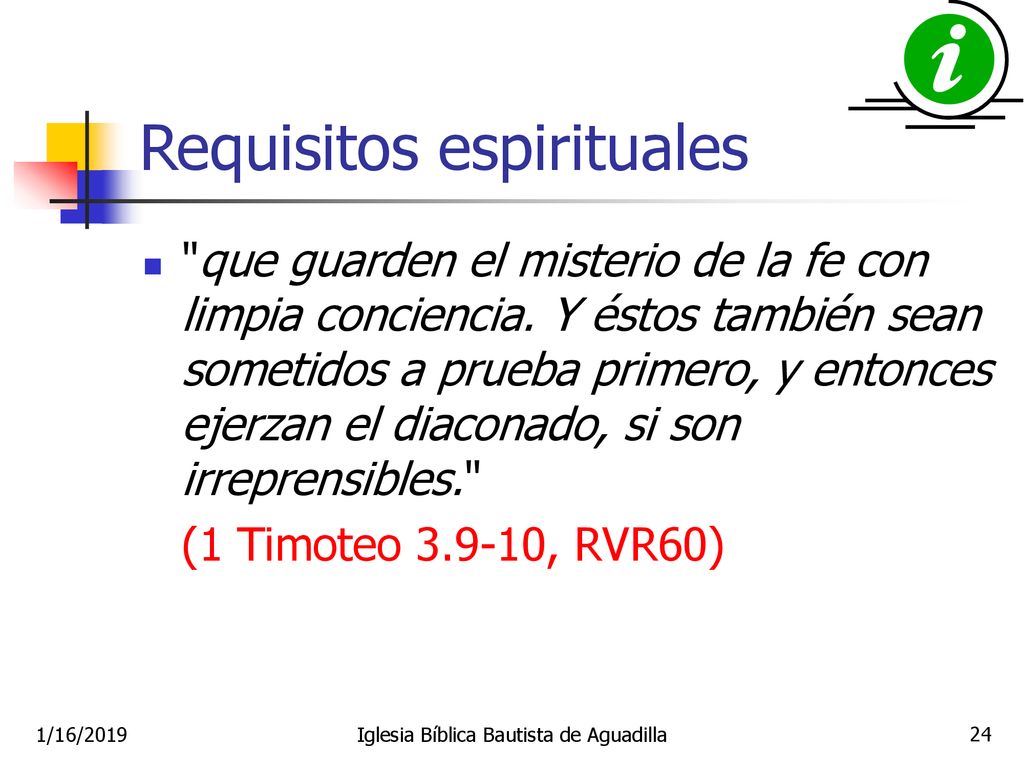 i

Requisitos espirituales

"que guarden el misterio de la fe con limpia conciencia. Y éstos también sean sometidos a prueba primero, y entonces ejerzan el diaconado, si son irreprensibles."

(1 Timoteo 3.9-10, RVR60)

1/16/2019

Iglesia Bíblica Bautista de Aguadilla

24